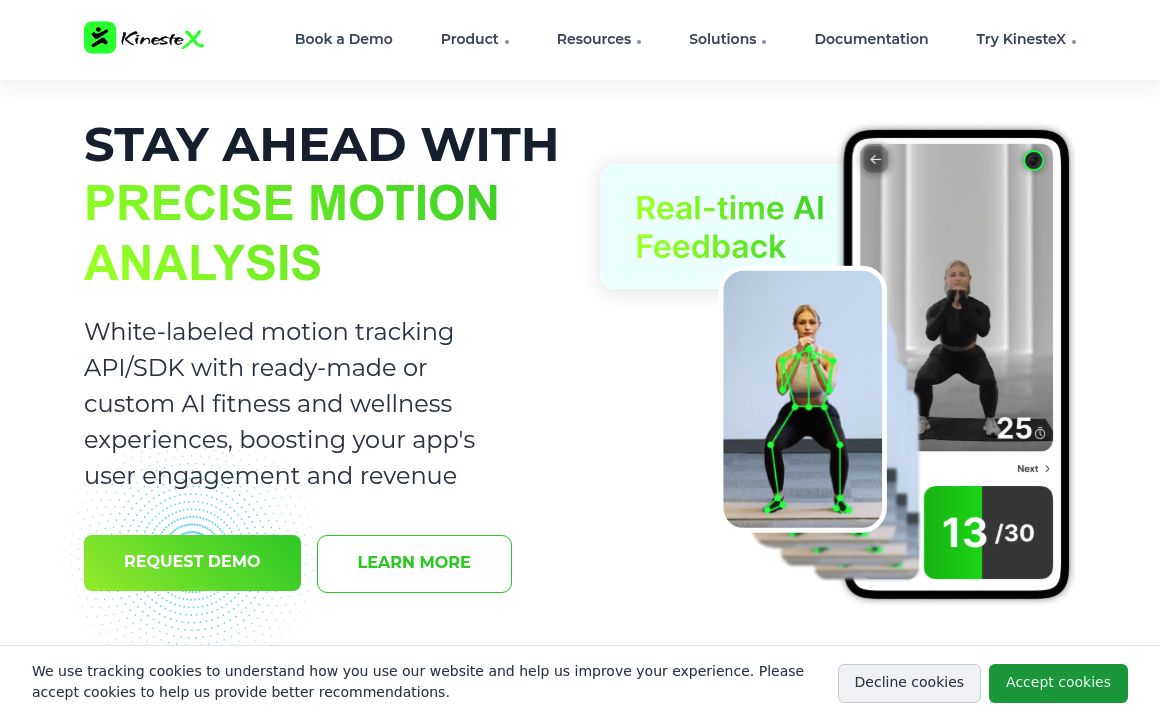 KinesteX

Book a Demo Product Resources Solutions Documentation Try KinesteX

STAY AHEAD WITH PRECISE MOTION ANALYSIS

White-labeled motion tracking API/SDK with ready-made or custom AI fitness and wellness experiences, boosting your app's user engagement and revenue

REQUEST DEMO LEARN MORE

Real-time AI Feedback

25

Next

13 /30

We use tracking cookies to understand how you use our website and help us improve your experience. Please accept cookies to help us provide better recommendations.

Decline cookies Accept cookies